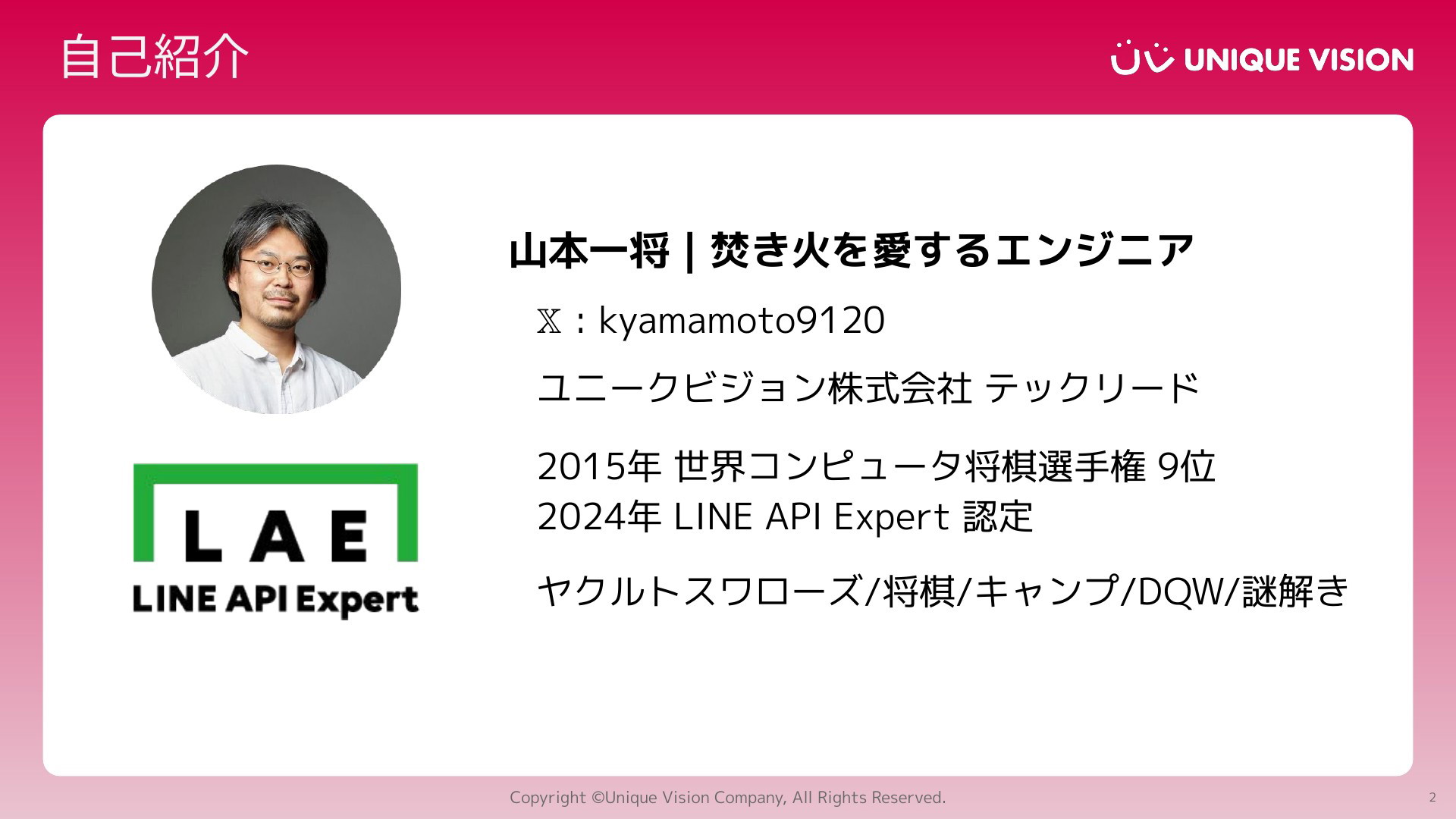 自己紹介

UNIQUE VISION

LAE
LINE API Expert

山本一将 | 焚き火を愛するエンジニア

𝕏 : kyamamoto9120

ユニークビジョン株式会社 テックリード

2015年 世界コンピュータ将棋選手権 9位
2024年 LINE API Expert 認定

ヤクルトスワローズ/将棋/キャンプ/DQW/謎解き

Copyright ©Unique Vision Company, All Rights Reserved.

2